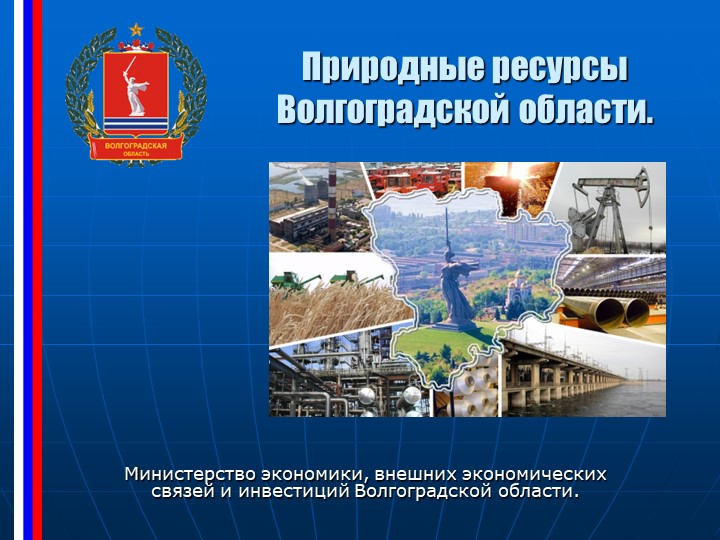 ВОЛГОГРАДСКАЯ ОБЛАСТЬ

Природные ресурсы Волгоградской области.

Министерство экономики, внешних экономических связей и инвестиций Волгоградской области.